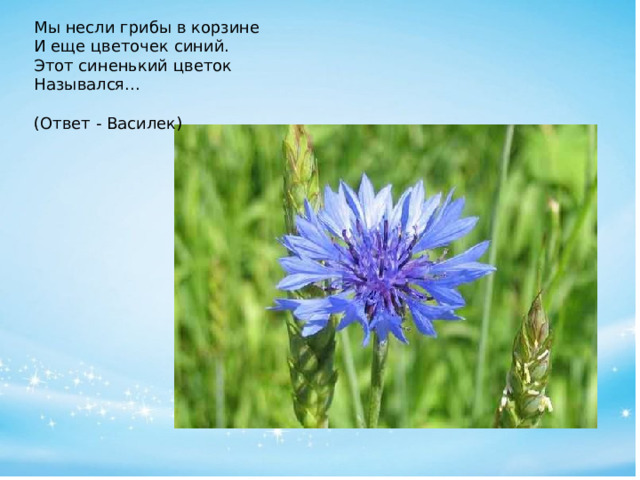 Мы несли грибы в корзине
И еще цветочек синий.
Этот синенький цветок
Назывался...

(Ответ - Василек)